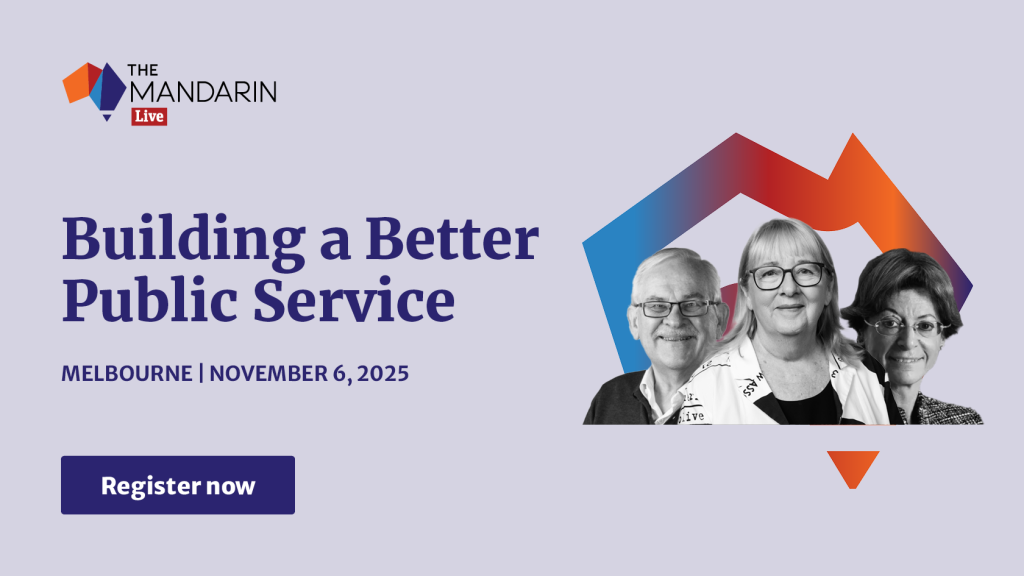 THE MANDARIN Live

Building a Better Public Service

MELBOURNE | NOVEMBER 6, 2025

Register now